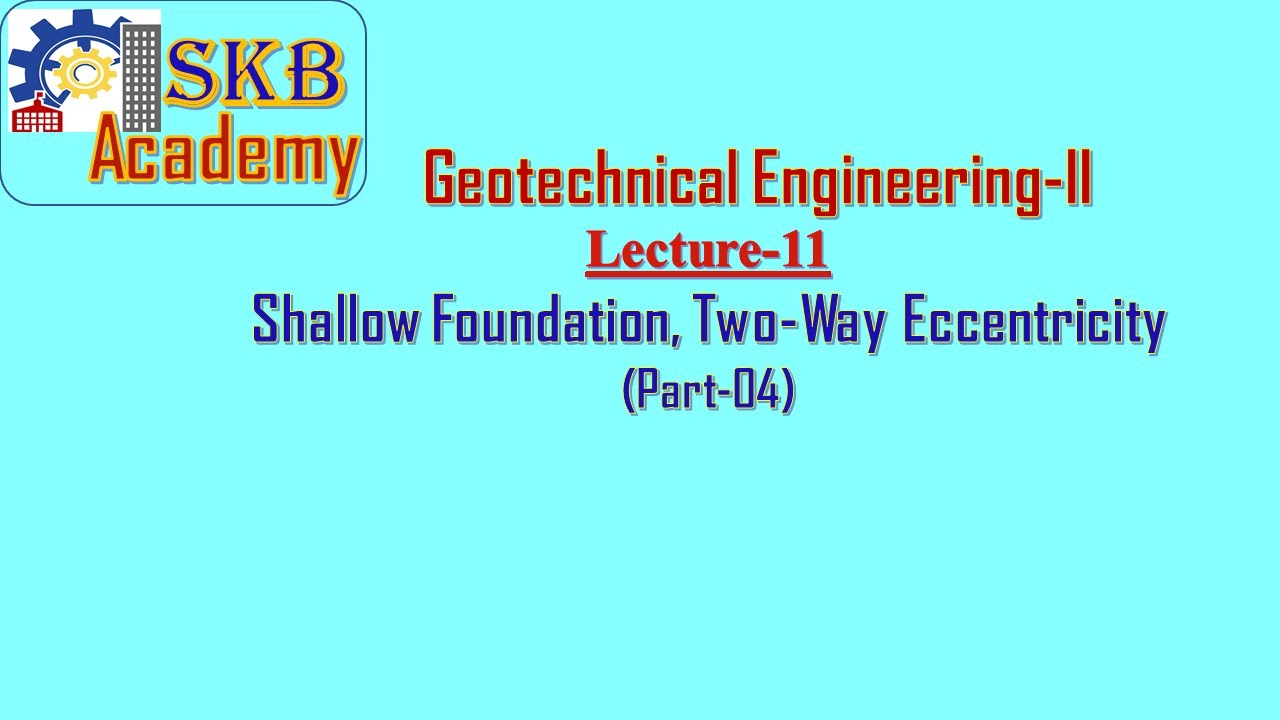 SKB Academy

Geotechnical Engineering-II
Lecture-11
Shallow Foundation, Two-Way Eccentricity
(Part-04)